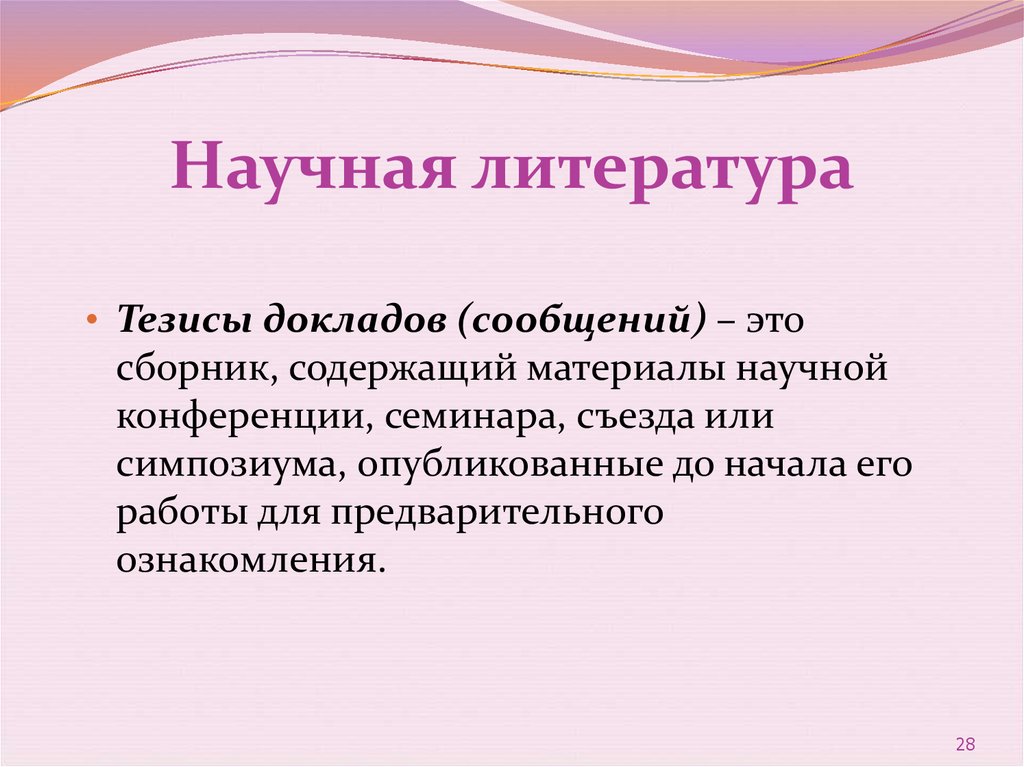 Научная литература

• Тезисы докладов (сообщений) – это сборник, содержащий материалы научной конференции, семинара, съезда или симпозиума, опубликованные до начала его работы для предварительного ознакомления.

28